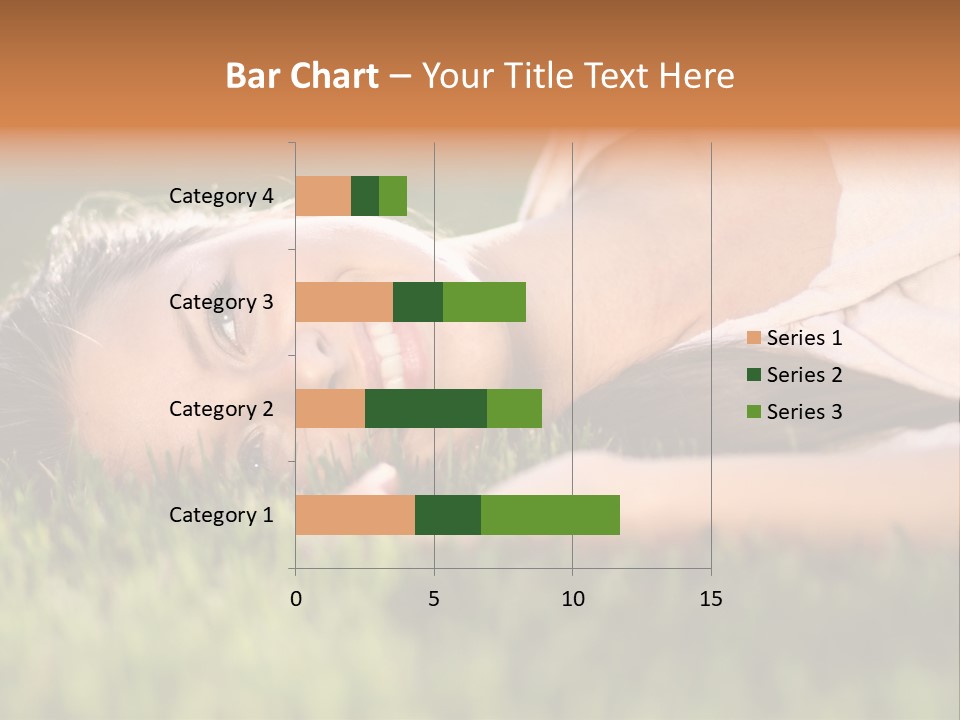 Bar Chart – Your Title Text Here

Category 4
Category 3
Category 2
Category 1

0
5
10
15

Series 1
Series 2
Series 3